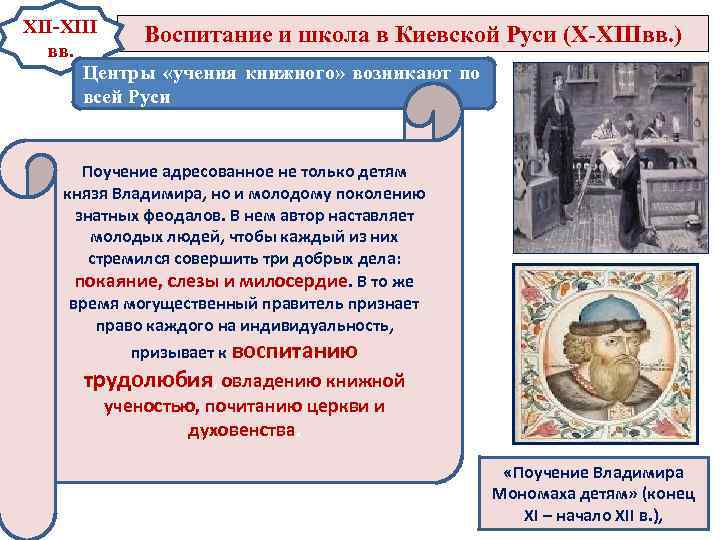 XII-XIII вв.

Воспитание и школа в Киевской Руси (X-XIIIвв.)

Центры «учения книжного» возникают по всей Руси

Поучение адресованное не только детям князя Владимира, но и молодому поколению знатных феодалов. В нем автор наставляет молодых людей, чтобы каждый из них стремился совершить три добрых дела: покаяние, слезы и милосердие. В то же время могущественный правитель признает право каждого на индивидуальность, призывает к воспитанию трудолюбия овладению книжной ученостью, почитанию церкви и духовенства.

«Поучение Владимира Мономаха детям» (конец XI – начало XII в.),